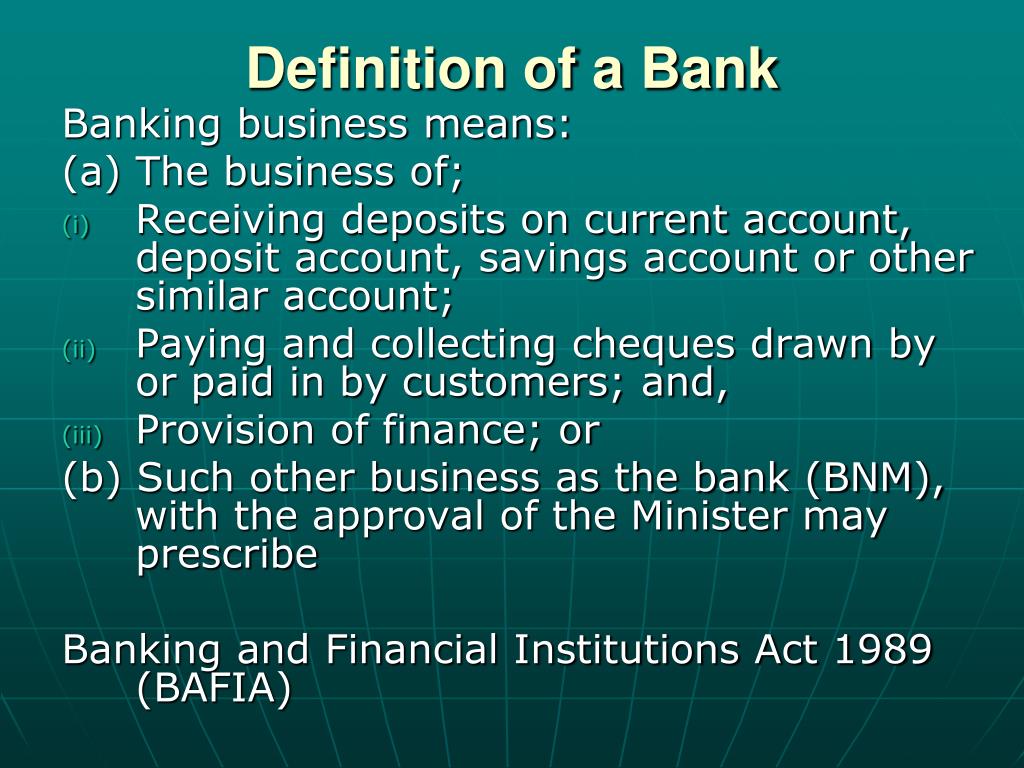 Definition of a Bank

Banking business means:

(a) The business of;

(i) Receiving deposits on current account, deposit account, savings account or other similar account;

(ii) Paying and collecting cheques drawn by or paid in by customers; and,

(iii) Provision of finance; or

(b) Such other business as the bank (BNM), with the approval of the Minister may prescribe

Banking and Financial Institutions Act 1989 (BAFIA)